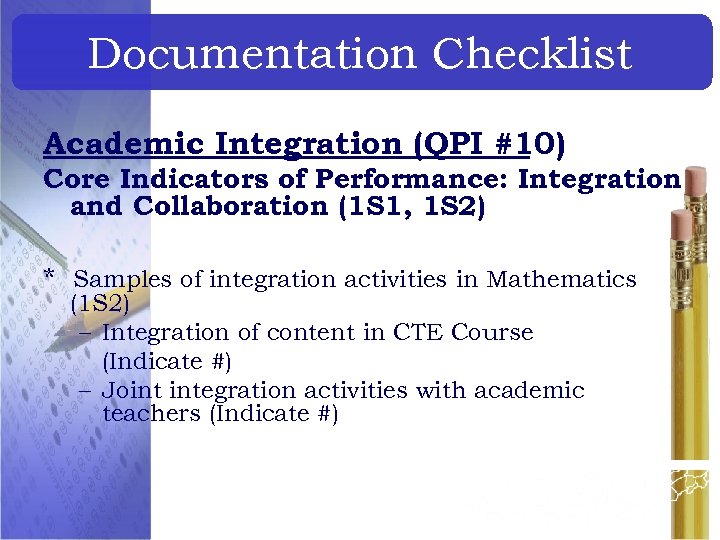 Documentation Checklist

Academic Integration (QPI #10)

Core Indicators of Performance: Integration and Collaboration (1S1, 1S2)

* Samples of integration activities in Mathematics (1S2)

– Integration of content in CTE Course (Indicate #)

– Joint integration activities with academic teachers (Indicate #)